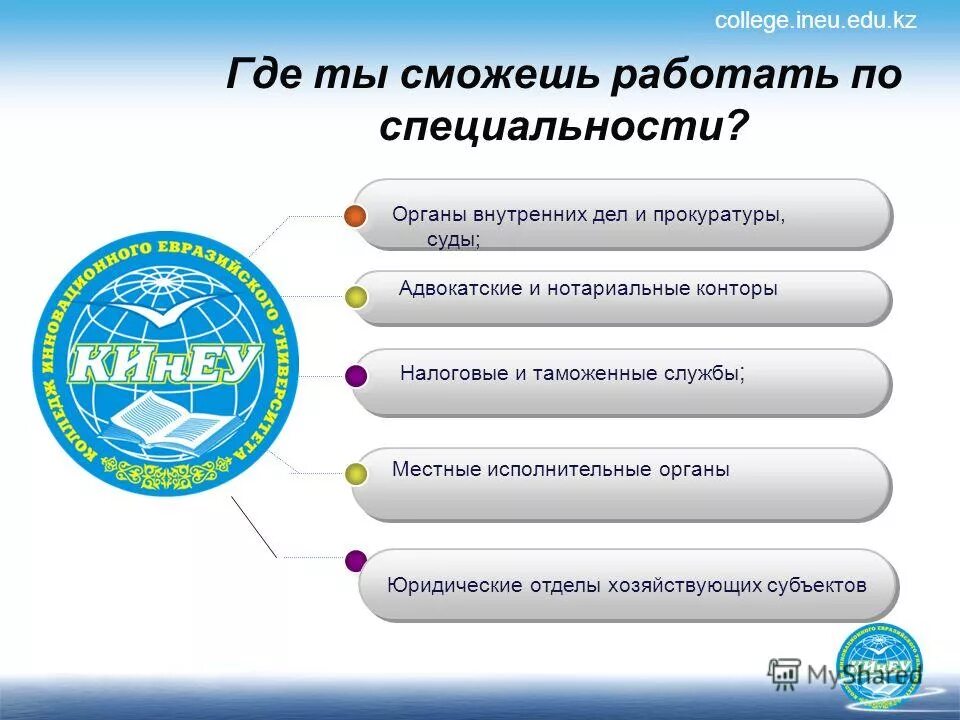 college.ineu.edu.kz

Где ты сможешь работать по специальности?

КОЛЛЕДЖ ИННОВАЦИОННОГО ЕВРАЗИЙСКОГО УНИВЕРСИТЕТА

КИнЕУ

Органы внутренних дел и прокуратуры, суды;

Адвокатские и нотариальные конторы

Налоговые и таможенные службы;

Местные исполнительные органы

Юридические отделы хозяйствующих субъектов

MyShared

КИнЕУ